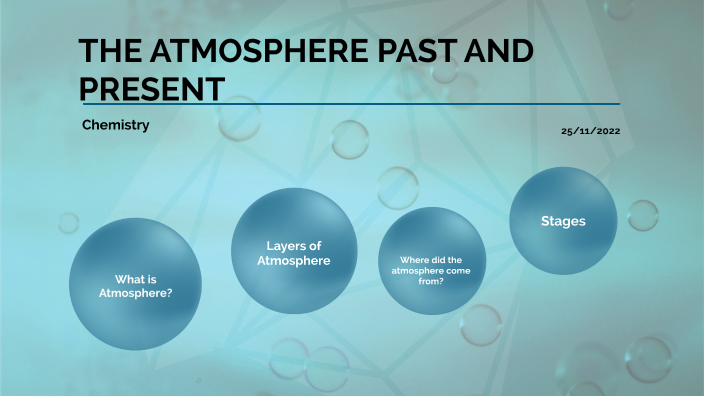 THE ATMOSPHERE PAST AND PRESENT

Chemistry

25/11/2022

What is Atmosphere?

Layers of Atmosphere

Where did the atmosphere come from?

Stages